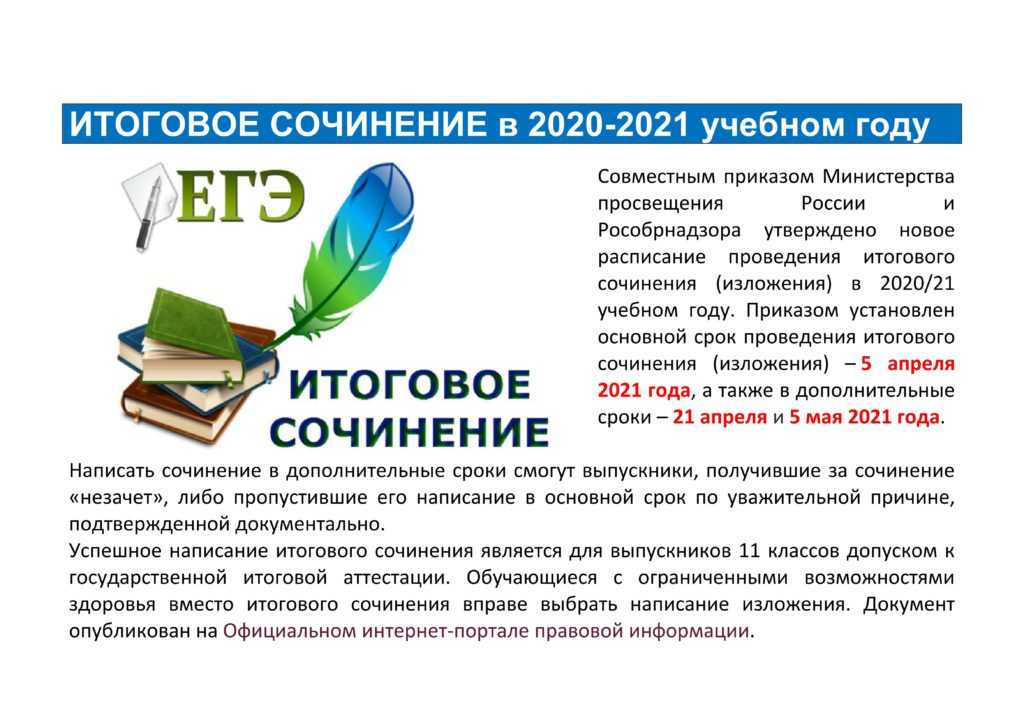 ИТОГОВОЕ СОЧИНЕНИЕ в 2020-2021 учебном году

ЕГЭ

ИТОГОВОЕ СОЧИНЕНИЕ

Совместным приказом Министерства просвещения России и Рособрнадзора утверждено новое расписание проведения итогового сочинения (изложения) в 2020/21 учебном году. Приказом установлен основной срок проведения итогового сочинения (изложения) – 5 апреля 2021 года, а также в дополнительные сроки – 21 апреля и 5 мая 2021 года.

Написать сочинение в дополнительные сроки смогут выпускники, получившие за сочинение «незачет», либо пропустившие его написание в основной срок по уважительной причине, подтвержденной документально.

Успешное написание итогового сочинения является для выпускников 11 классов допуском к государственной итоговой аттестации. Обучающиеся с ограниченными возможностями здоровья вместо итогового сочинения вправе выбрать написание изложения. Документ опубликован на Официальном интернет-портале правовой информации.